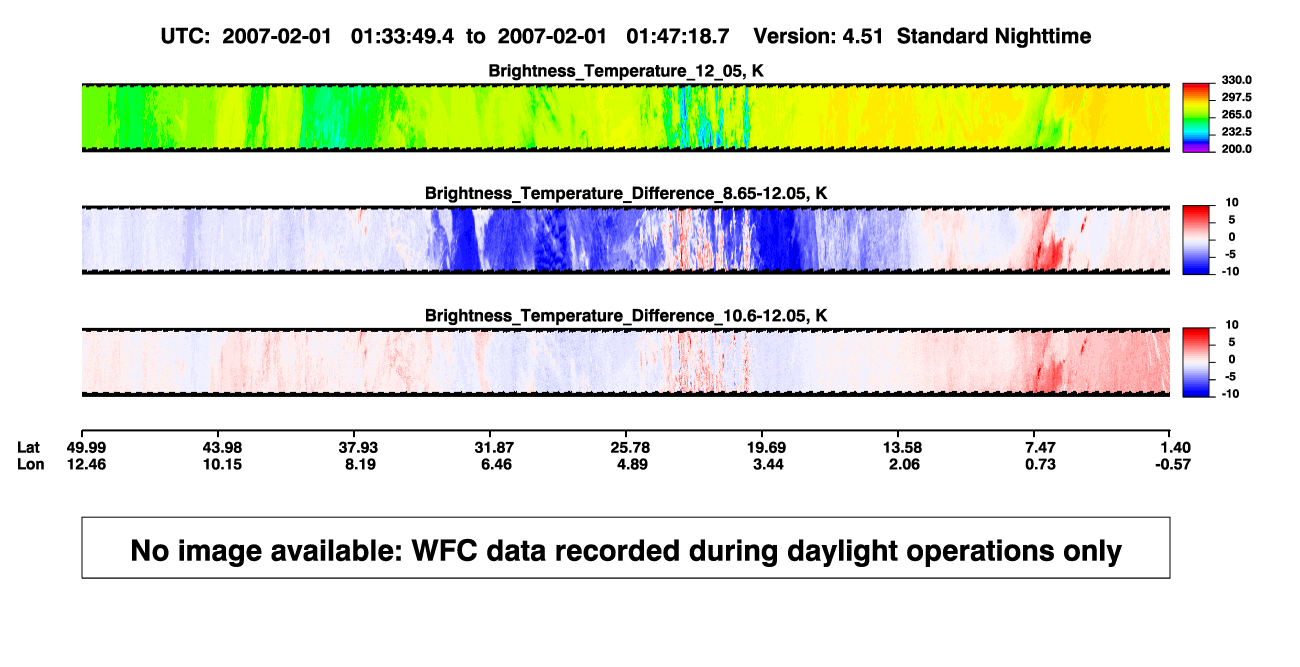 UTC: 2007-02-01 01:33:49.4 to 2007-02-01 01:47:18.7 Version: 4.51 Standard Nighttime

Brightness_Temperature_12_05, K

330.0
297.5
265.0
232.5
200.0

Brightness_Temperature_Difference_8.65-12.05, K

10
5
0
-5
-10

Brightness_Temperature_Difference_10.6-12.05, K

10
5
0
-5
-10

| Lat | 49.99 | 43.98 | 37.93 | 31.87 | 25.78 | 19.69 | 13.58 | 7.47 | 1.40 |
|---|---|---|---|---|---|---|---|---|---|
| Lon | 12.46 | 10.15 | 8.19 | 6.46 | 4.89 | 3.44 | 2.06 | 0.73 | -0.57 |

No image available: WFC data recorded during daylight operations only